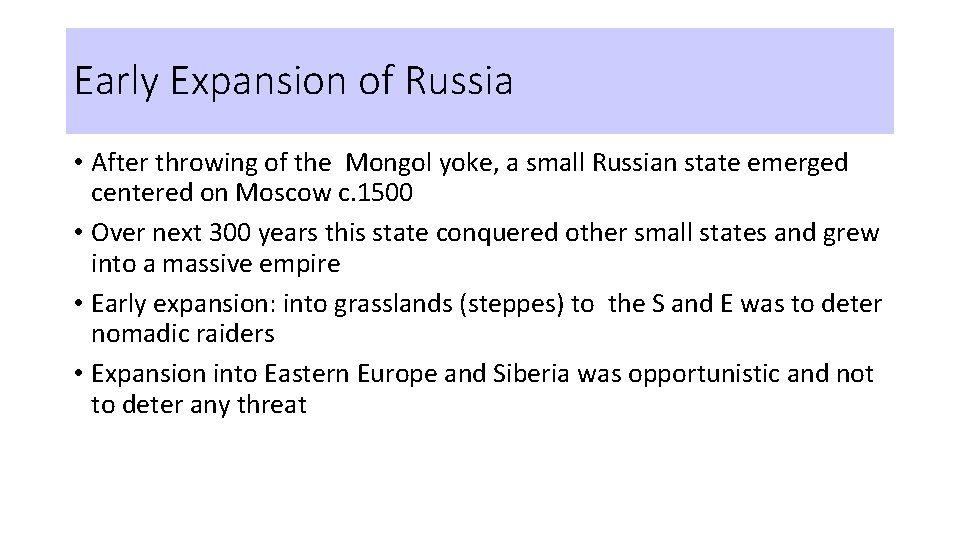 Early Expansion of Russia

• After throwing of the Mongol yoke, a small Russian state emerged centered on Moscow c.1500
• Over next 300 years this state conquered other small states and grew into a massive empire
• Early expansion: into grasslands (steppes) to the S and E was to deter nomadic raiders
• Expansion into Eastern Europe and Siberia was opportunistic and not to deter any threat